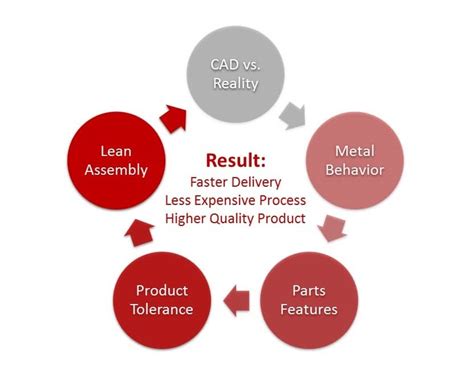 CAD vs. Reality

Metal Behavior

Parts Features

Product Tolerance

Lean Assembly

Result:
Faster Delivery
Less Expensive Process
Higher Quality Product